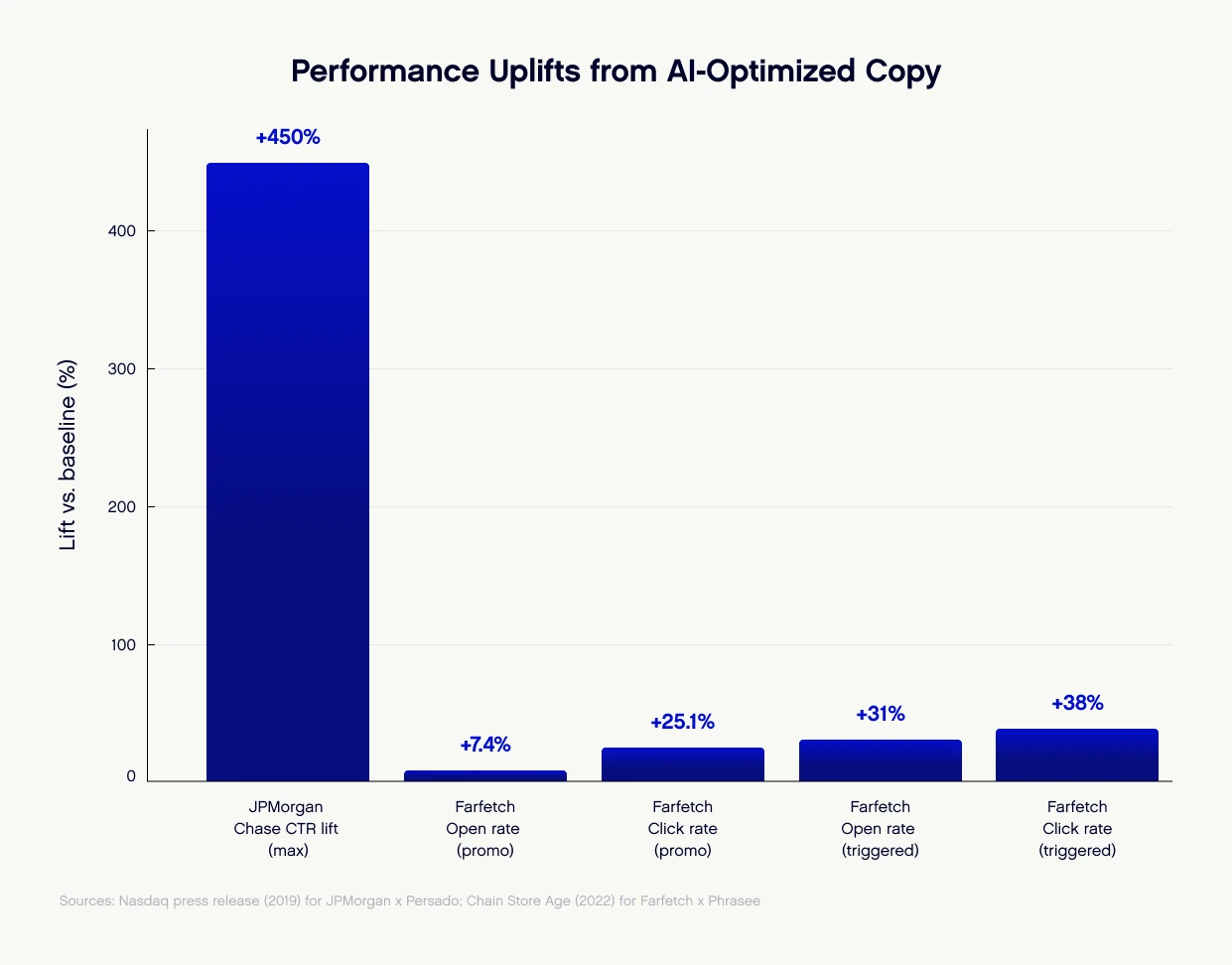 Performance Uplifts from AI-Optimized Copy

Lift vs. baseline (%)

400
300
200
100
0

+450%
+7.4%
+25.1%
+31%
+38%

JPMorgan Chase CTR lift (max)
Farfetch Open rate (promo)
Farfetch Click rate (promo)
Farfetch Open rate (triggered)
Farfetch Click rate (triggered)

Sources: Nasdaq press release (2019) for JPMorgan x Persado; Chain Store Age (2022) for Farfetch x Phrasee